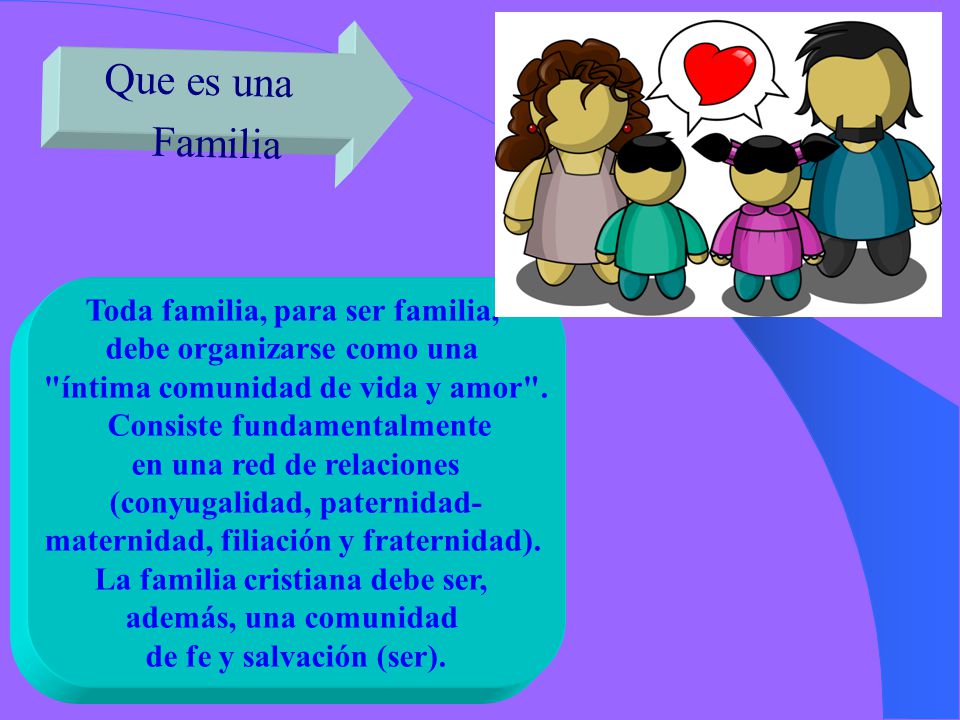 Que es una Familia

Toda familia, para ser familia, debe organizarse como una "íntima comunidad de vida y amor". Consiste fundamentalmente en una red de relaciones (conyugalidad, paternidad-maternidad, filiación y fraternidad). La familia cristiana debe ser, además, una comunidad de fe y salvación (ser).